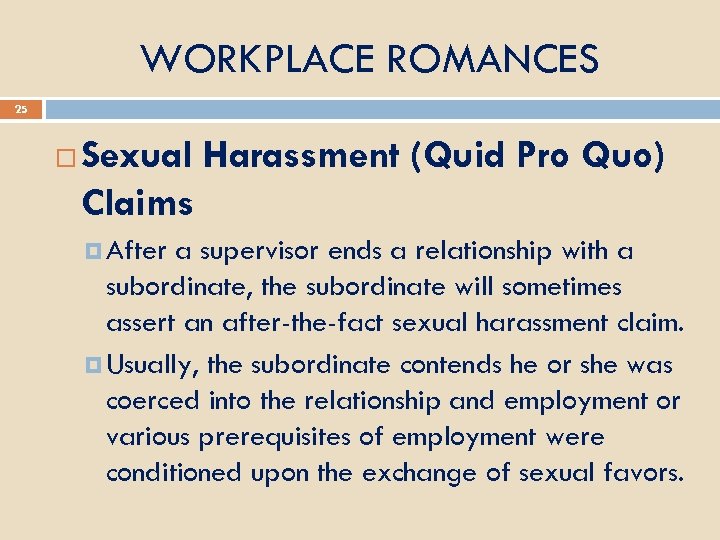 WORKPLACE ROMANCES

25

Sexual Harassment (Quid Pro Quo) Claims

After a supervisor ends a relationship with a subordinate, the subordinate will sometimes assert an after-the-fact sexual harassment claim.

Usually, the subordinate contends he or she was coerced into the relationship and employment or various prerequisites of employment were conditioned upon the exchange of sexual favors.